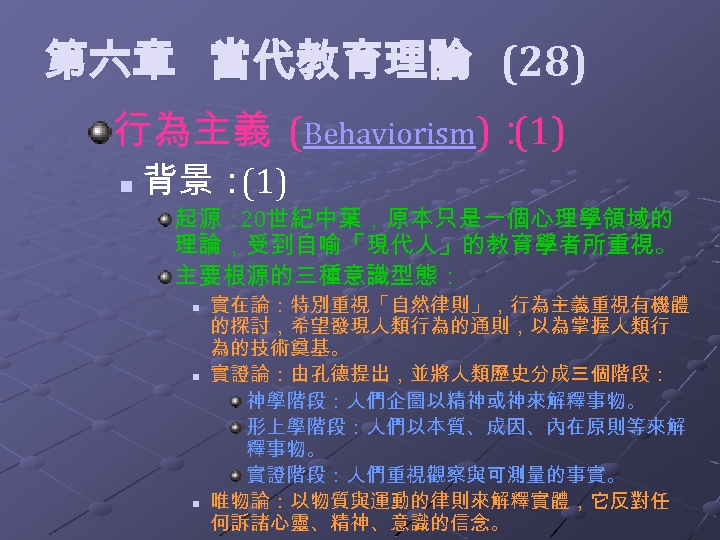 第六章　當代教育理論 (28)

行為主義 (Behaviorism) :(1)

背景 :(1)

起源：20世紀中葉，原本只是一個心理學領域的理論，受到自喻「現代人」的教育學者所重視。

主要根源的三種意識型態：

實在論：特別重視「自然律則」，行為主義重視有機體的探討，希望發現人類行為的通則，以為掌握人類行為的技術奠基。

實證論：由孔德提出，並將人類歷史分成三個階段：

神學階段：人們企圖以精神或神來解釋事物。

形上學階段：人們以本質、成因、內在原則等來解釋事物。

實證階段：人們重視觀察與可測量的事實。

唯物論：以物質與運動的律則來解釋實體，它反對任何訴諸心靈、精神、意識的信念。